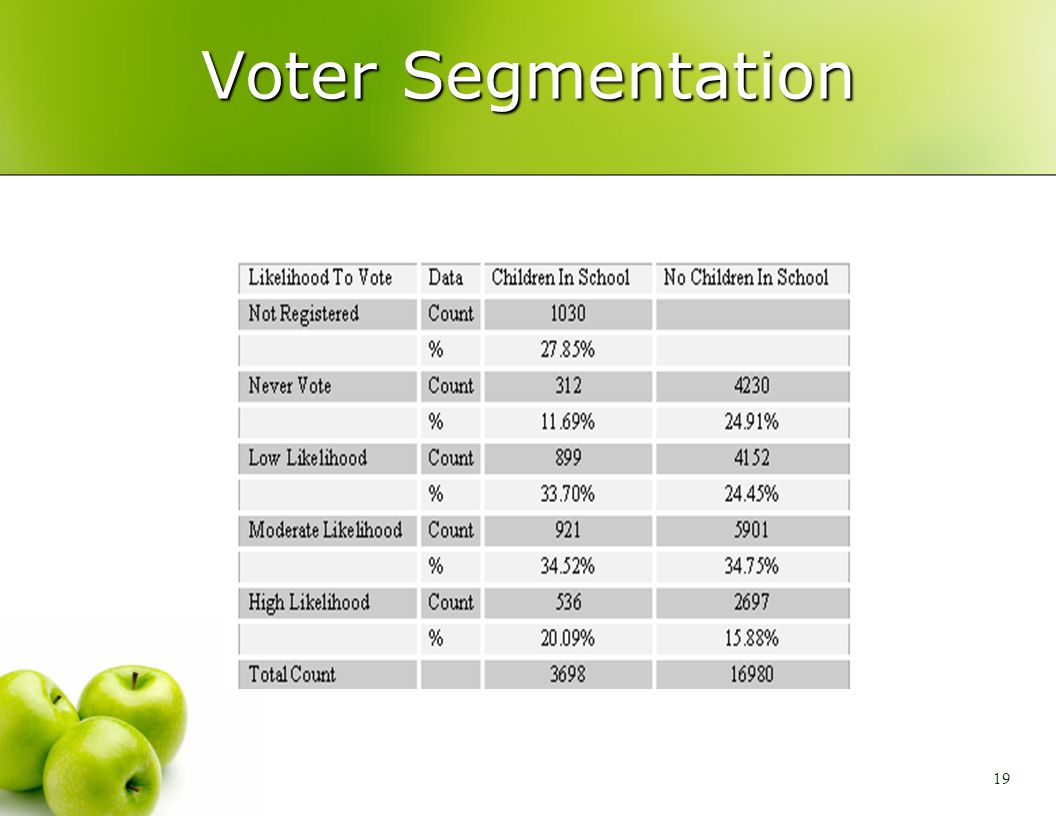 Voter Segmentation

| Likelihood To Vote | Data | Children In School | No Children In School |
|---|---|---|---|
| Not Registered | Count | 1030 | |
| | % | 27.85% | |
| Never Vote | Count | 312 | 4230 |
| | % | 11.69% | 24.91% |
| Low Likelihood | Count | 899 | 4152 |
| | % | 33.70% | 24.45% |
| Moderate Likelihood | Count | 921 | 5901 |
| | % | 34.52% | 34.75% |
| High Likelihood | Count | 536 | 2697 |
| | % | 20.09% | 15.88% |
| Total Count | | 3698 | 16980 |

19